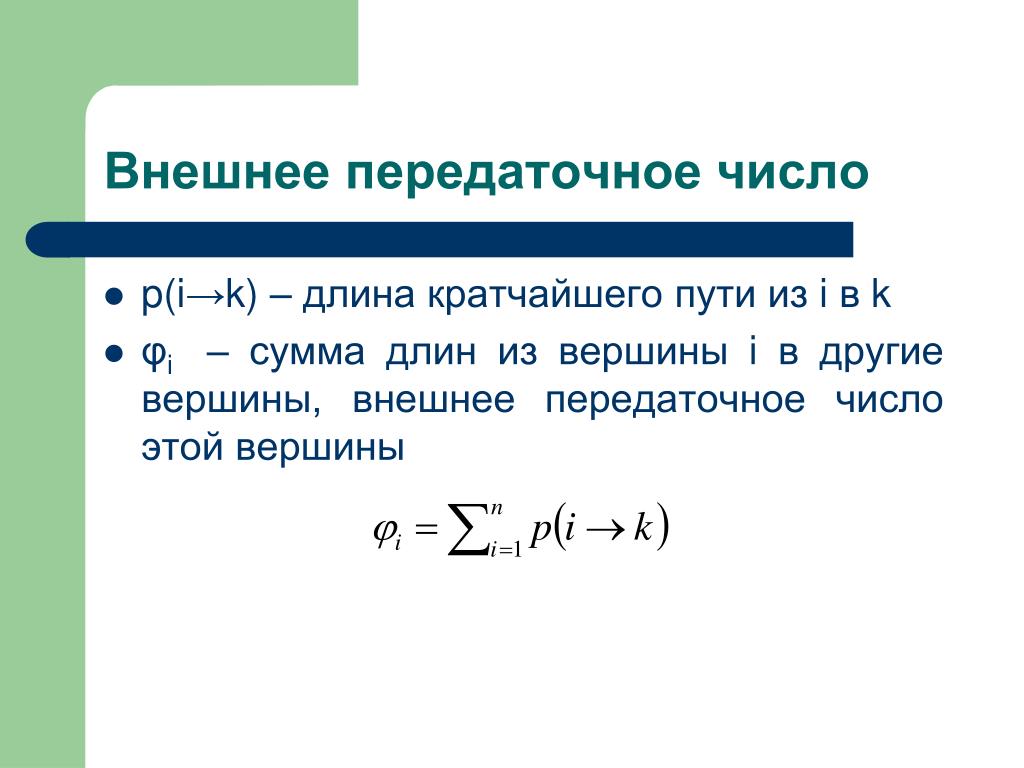 Внешнее передаточное число

- p(i→k) – длина кратчайшего пути из i в k
- $\varphi_i$ – сумма длин из вершины i в другие вершины, внешнее передаточное число этой вершины

$\varphi_i = \sum_{i=1}^{n} p(i \to k)$